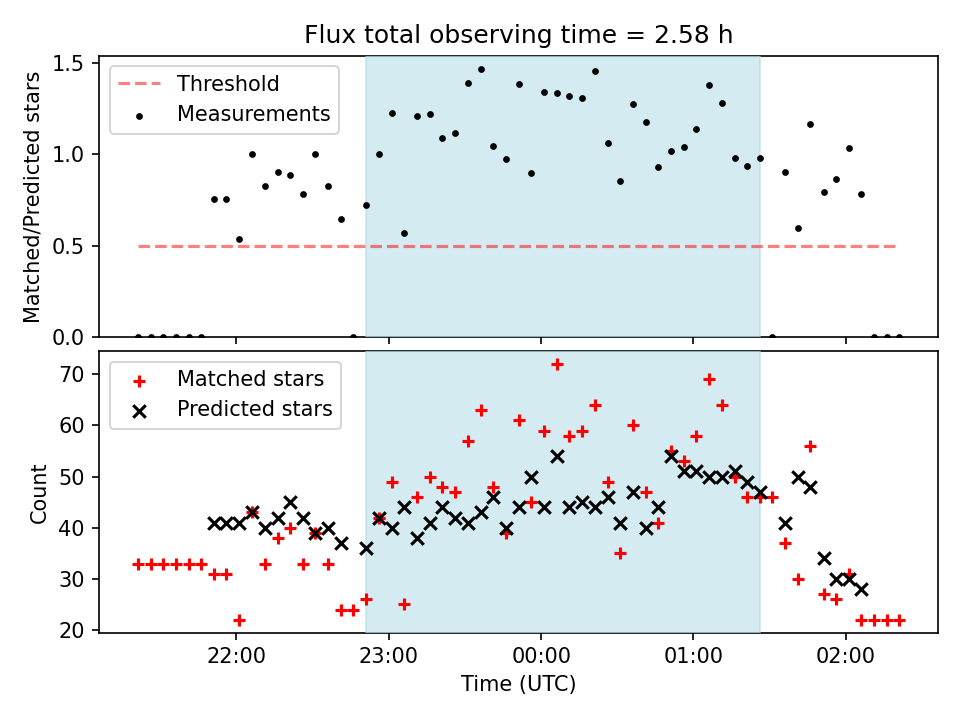 Flux total observing time = 2.58 h

Threshold
Measurements

Matched/Predicted stars

1.5
1.0
0.5
0.0

Matched stars
Predicted stars

Count

70
60
50
40
30
20

22:00
23:00
00:00
01:00
02:00

Time (UTC)